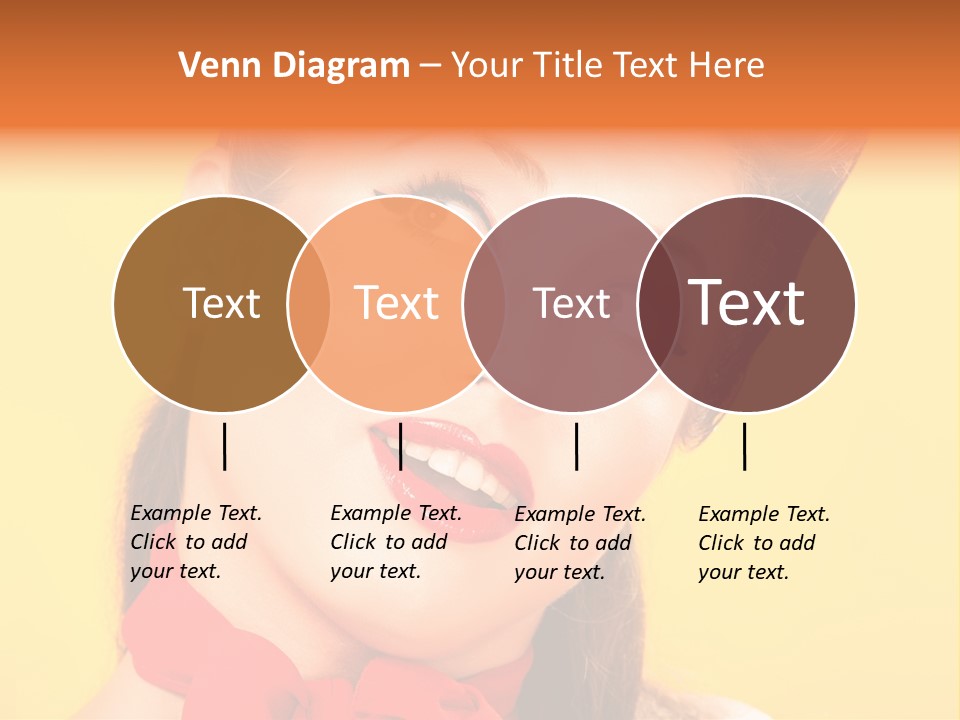 Venn Diagram – Your Title Text Here

Text

Text

Text

Text

Example Text. Click to add your text.

Example Text. Click to add your text.

Example Text. Click to add your text.

Example Text. Click to add your text.